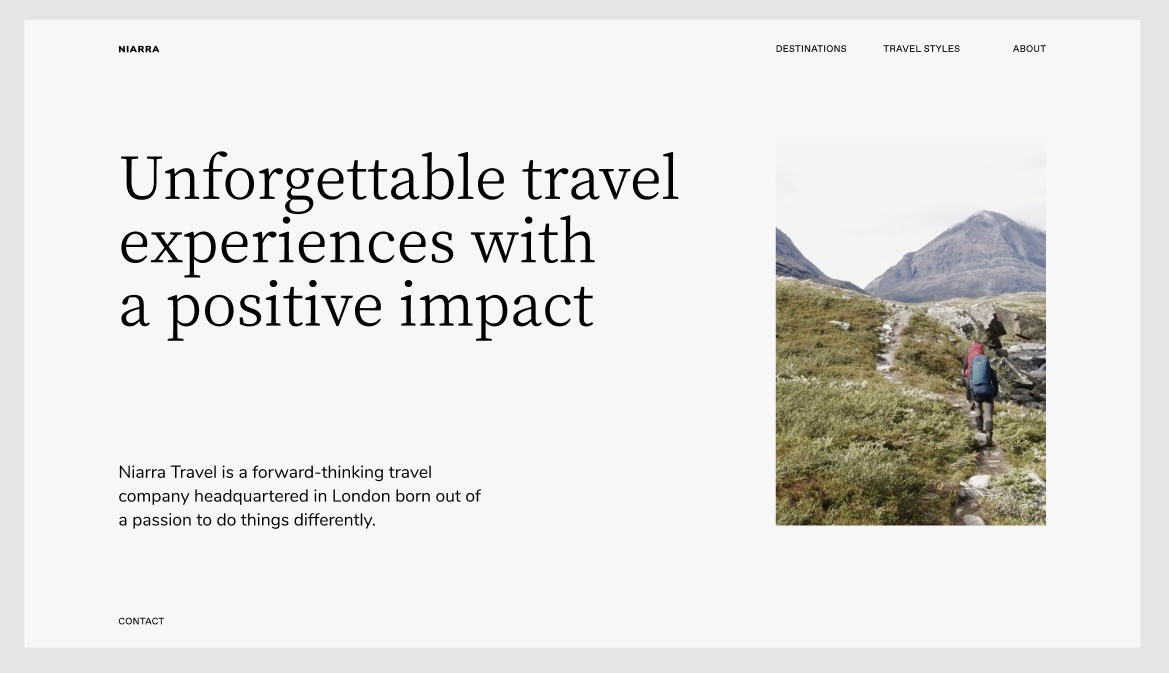 NIARRA

DESTINATIONS TRAVEL STYLES ABOUT

Unforgettable travel experiences with a positive impact

Niarra Travel is a forward-thinking travel company headquartered in London born out of a passion to do things differently.

CONTACT